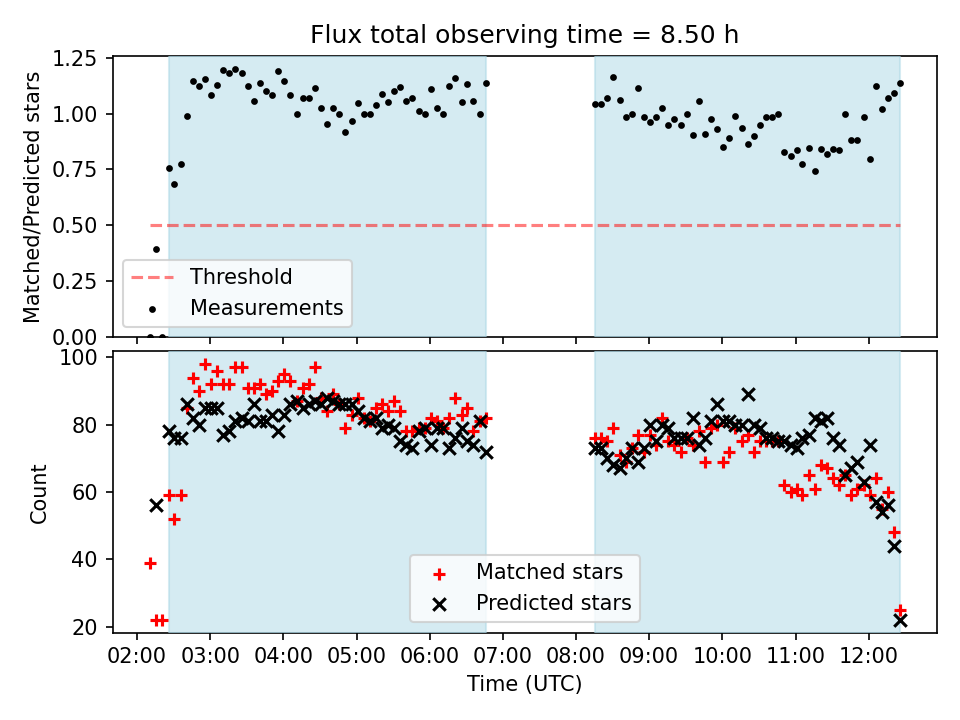 Flux total observing time = 8.50 h

Matched/Predicted stars

1.25
1.00
0.75
0.50
0.25
0.00

Threshold
Measurements

Count

100
80
60
40
20

Matched stars
Predicted stars

02:00 03:00 04:00 05:00 06:00 07:00 08:00 09:00 10:00 11:00 12:00

Time (UTC)